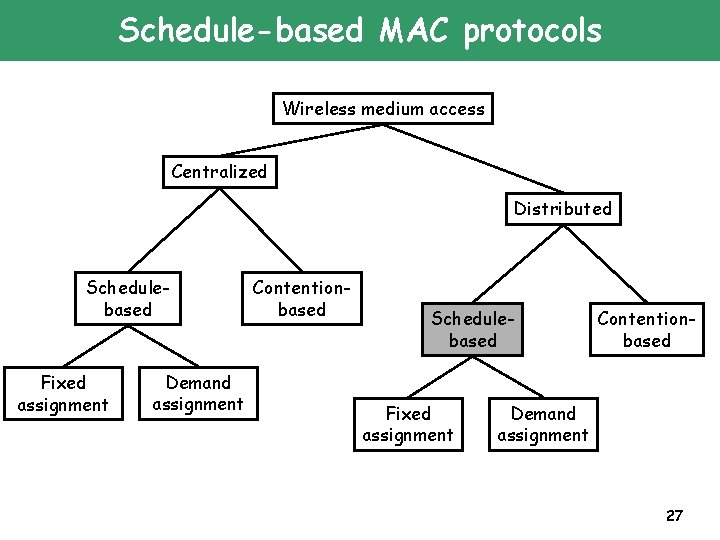 Schedule-based MAC protocols

Wireless medium access

Centralized

Distributed

Schedule-based

Contention-based

Schedule-based

Contention-based

Fixed assignment

Demand assignment

Fixed assignment

Demand assignment

27